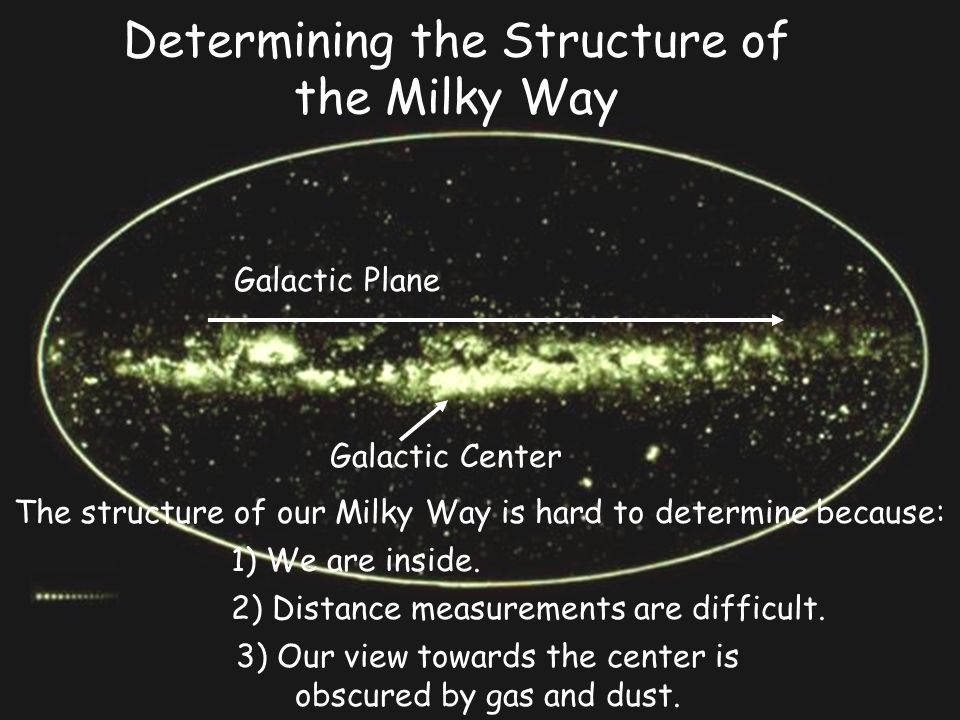 Determining the Structure of the Milky Way

Galactic Plane

Galactic Center

The structure of our Milky Way is hard to determine because:

1) We are inside.

2) Distance measurements are difficult.

3) Our view towards the center is obscured by gas and dust.